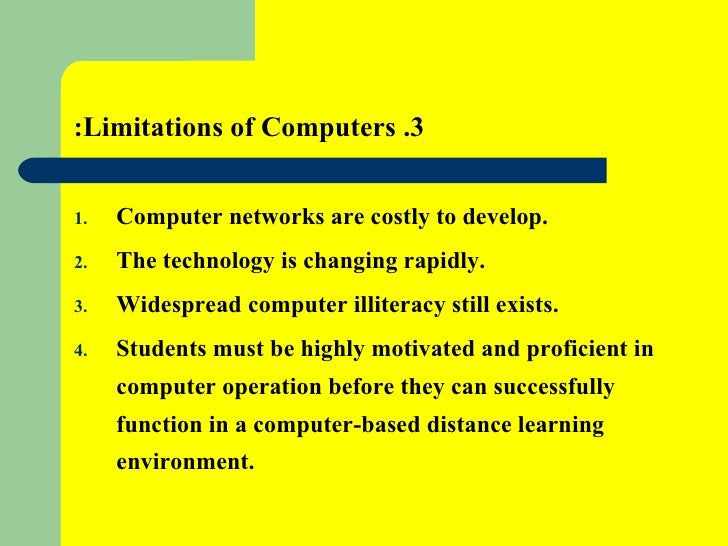 :Limitations of Computers .3

1. Computer networks are costly to develop.
2. The technology is changing rapidly.
3. Widespread computer illiteracy still exists.
4. Students must be highly motivated and proficient in computer operation before they can successfully function in a computer-based distance learning environment.